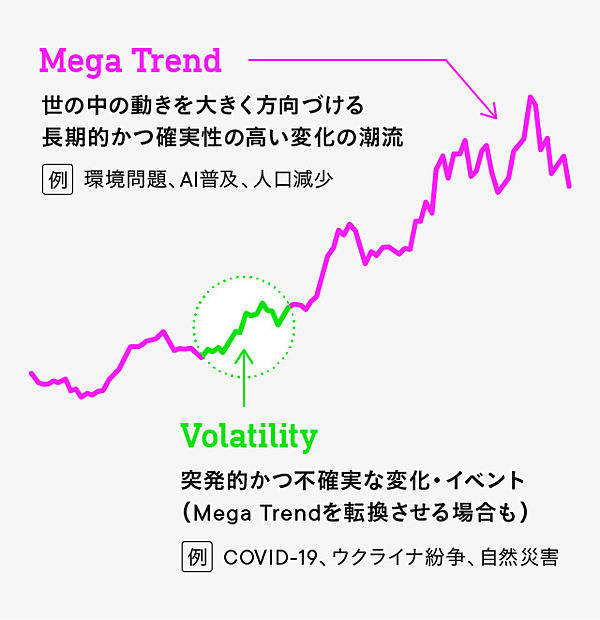 Mega Trend

世の中の動きを大きく方向づける
長期的かつ確実性の高い変化の潮流

例 環境問題、AI普及、人口減少

Volatility

突発的かつ不確実な変化・イベント
（Mega Trendを転換させる場合も）

例 COVID-19、ウクライナ紛争、自然災害